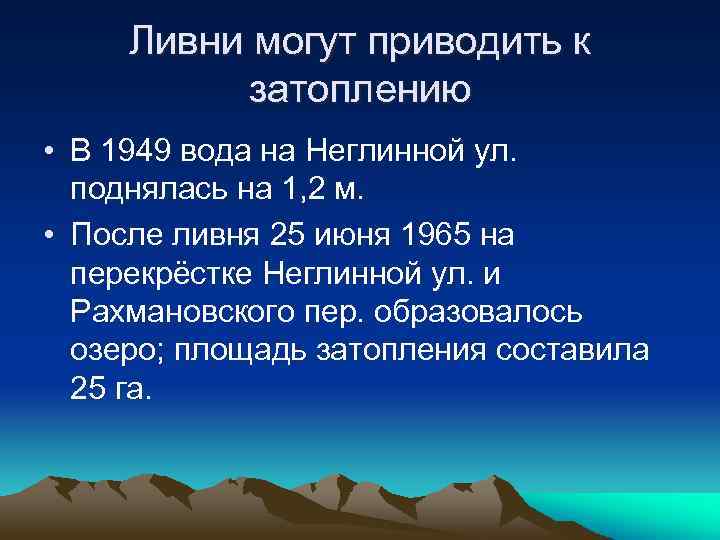 Ливни могут приводить к затоплению

• В 1949 вода на Неглинной ул. поднялась на 1,2 м.

• После ливня 25 июня 1965 на перекрёстке Неглинной ул. и Рахмановского пер. образовалось озеро; площадь затопления составила 25 га.